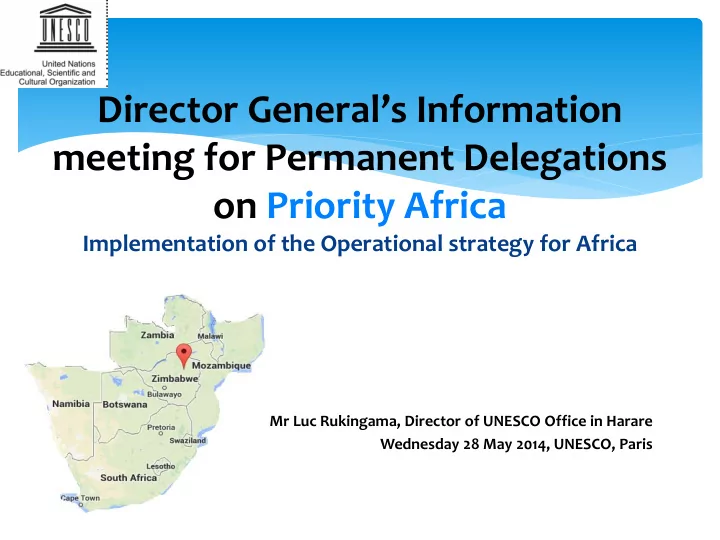 UNESCO

United Nations
Educational, Scientific and
Cultural Organization

Director General's Information meeting for Permanent Delegations on Priority Africa

Implementation of the Operational strategy for Africa

Zambia
Malawi
Mozambique
Zimbabwe
Bulawayo
Namibia
Botswana
Pretoria
Swaziland
Lesotho
South Africa
Cape Town

Mr Luc Rukingama, Director of UNESCO Office in Harare
Wednesday 28 May 2014, UNESCO, Paris